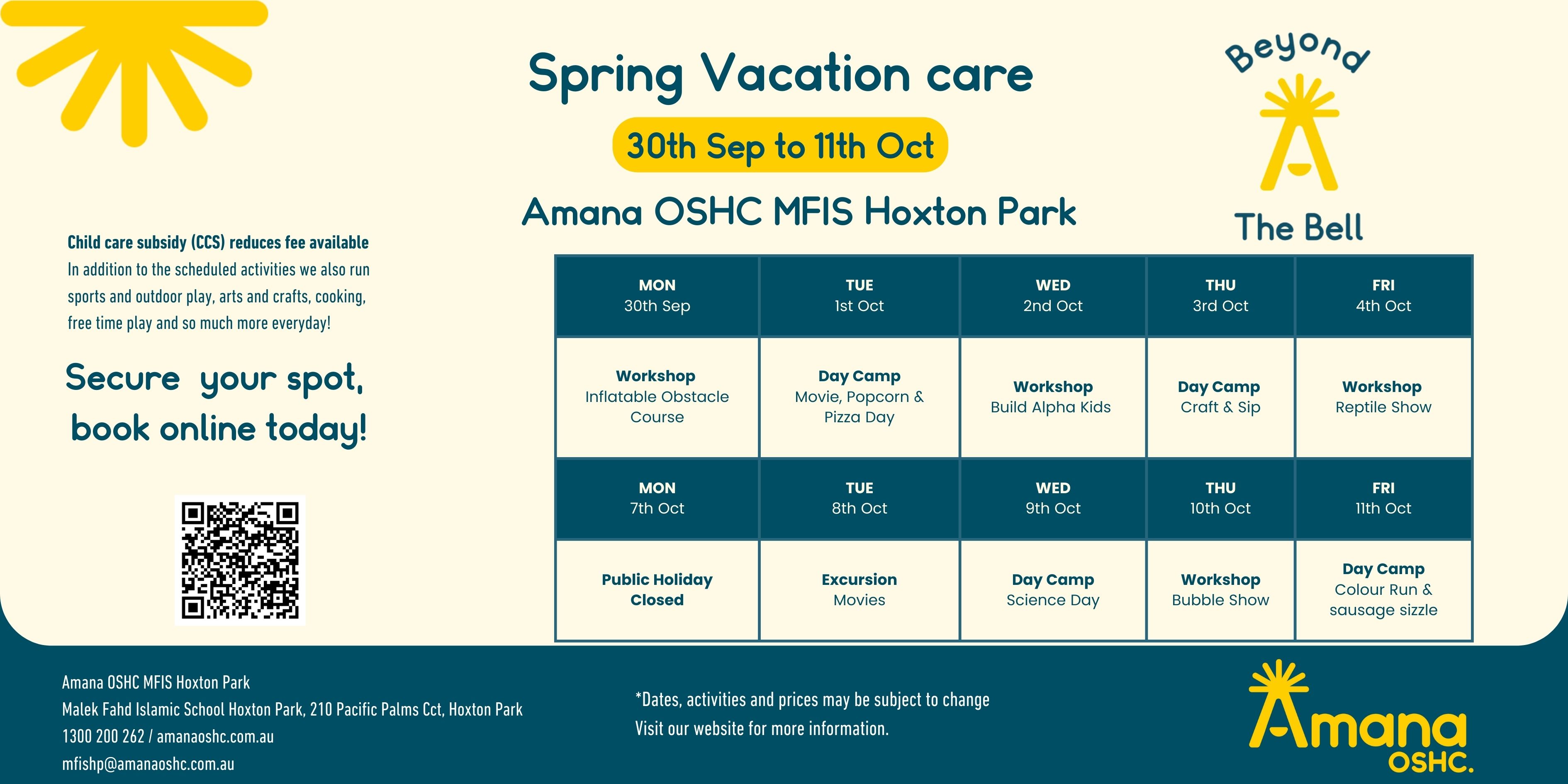 Spring Vacation care

30th Sep to 11th Oct

Amana OSHC MFIS Hoxton Park

Beyond The Bell

Child care subsidy (CCS) reduces fee available
In addition to the scheduled activities we also run sports and outdoor play, arts and crafts, cooking, free time play and so much more everyday!

Secure your spot, book online today!

| MON 30th Sep | TUE 1st Oct | WED 2nd Oct | THU 3rd Oct | FRI 4th Oct |
|---|---|---|---|---|
| Workshop Inflatable Obstacle Course | Day Camp Movie, Popcorn & Pizza Day | Workshop Build Alpha Kids | Day Camp Craft & Sip | Workshop Reptile Show |
| MON 7th Oct | TUE 8th Oct | WED 9th Oct | THU 10th Oct | FRI 11th Oct |
| Public Holiday Closed | Excursion Movies | Day Camp Science Day | Workshop Bubble Show | Day Camp Colour Run & sausage sizzle |

Amana OSHC MFIS Hoxton Park
Malek Fahd Islamic School Hoxton Park, 210 Pacific Palms Cct, Hoxton Park
1300 200 262 / amanaoshc.com.au
mfishp@amanaoshc.com.au

*Dates, activities and prices may be subject to change
Visit our website for more information.

Amana OSHC.